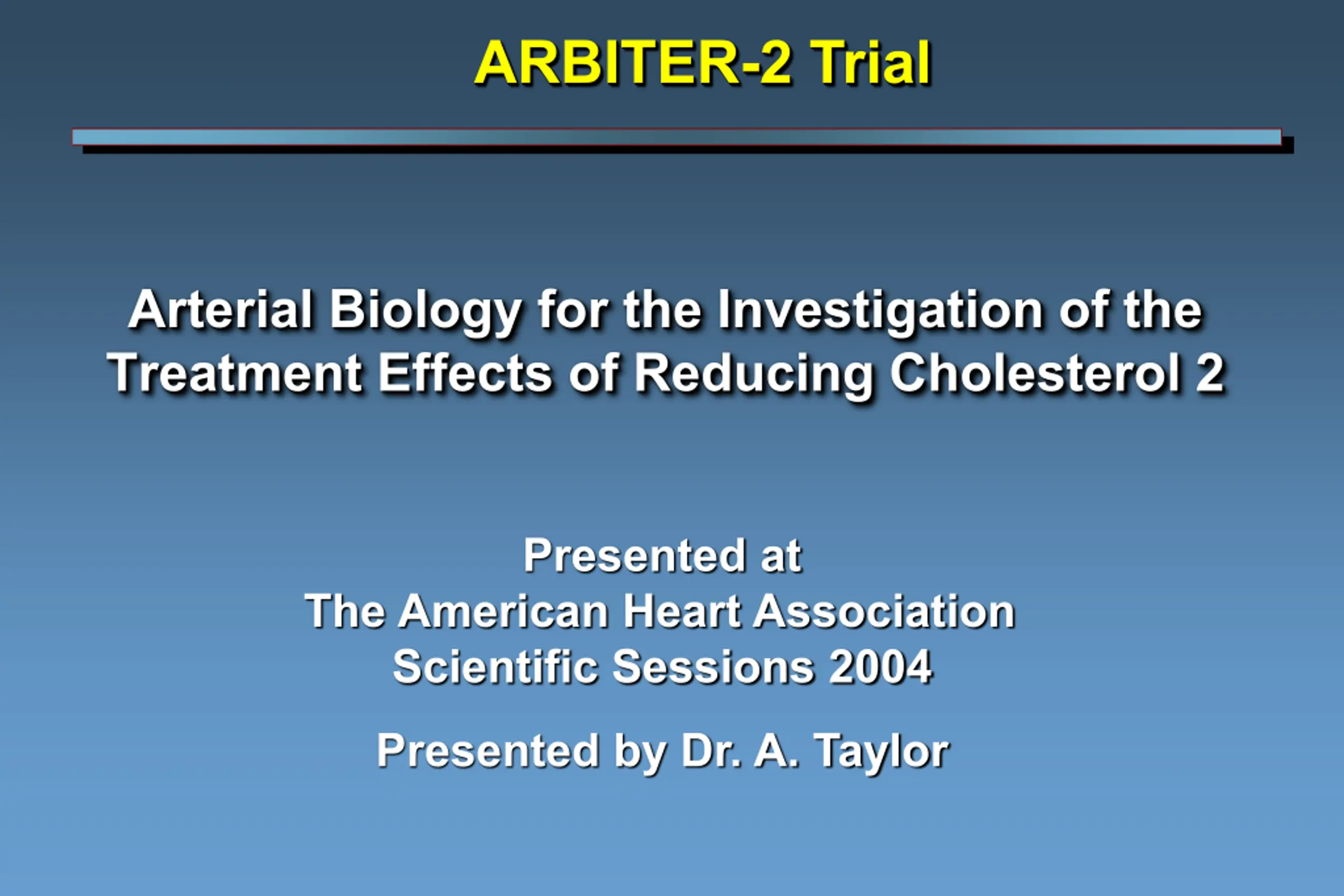 ARBITER-2 Trial

Arterial Biology for the Investigation of the Treatment Effects of Reducing Cholesterol 2

Presented at
The American Heart Association
Scientific Sessions 2004

Presented by Dr. A. Taylor